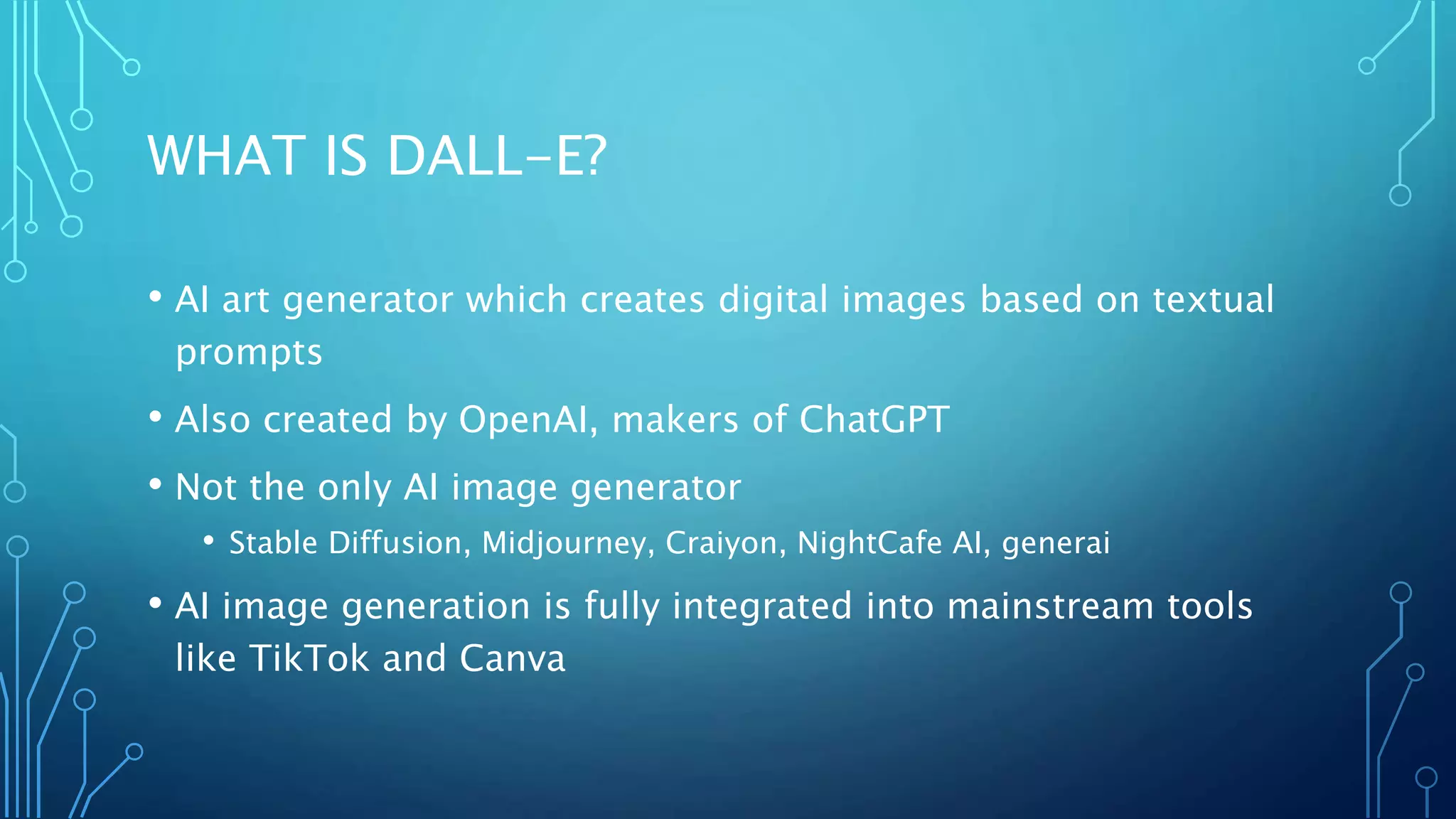 WHAT IS DALL-E?

• AI art generator which creates digital images based on textual prompts

• Also created by OpenAI, makers of ChatGPT

• Not the only AI image generator

• Stable Diffusion, Midjourney, Craiyon, NightCafe AI, generai

• AI image generation is fully integrated into mainstream tools like TikTok and Canva